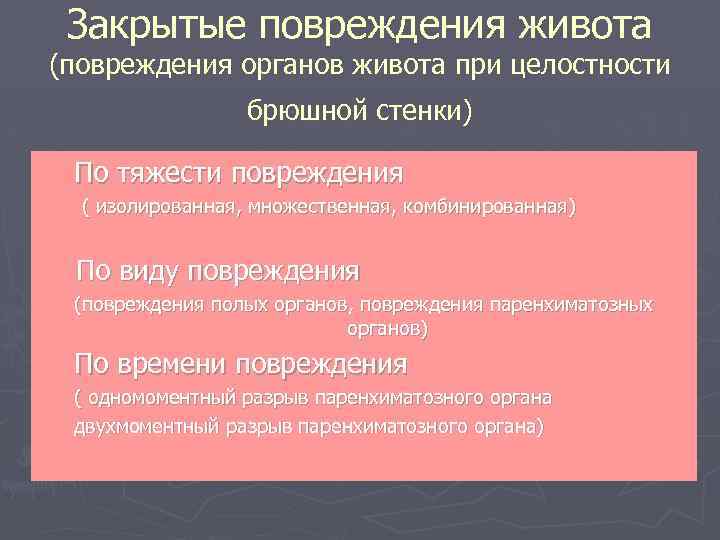 Закрытые повреждения живота
(повреждения органов живота при целостности брюшной стенки)

По тяжести повреждения
( изолированная, множественная, комбинированная)

По виду повреждения
(повреждения полых органов, повреждения паренхиматозных органов)

По времени повреждения
( одномоментный разрыв паренхиматозного органа
двухмоментный разрыв паренхиматозного органа)